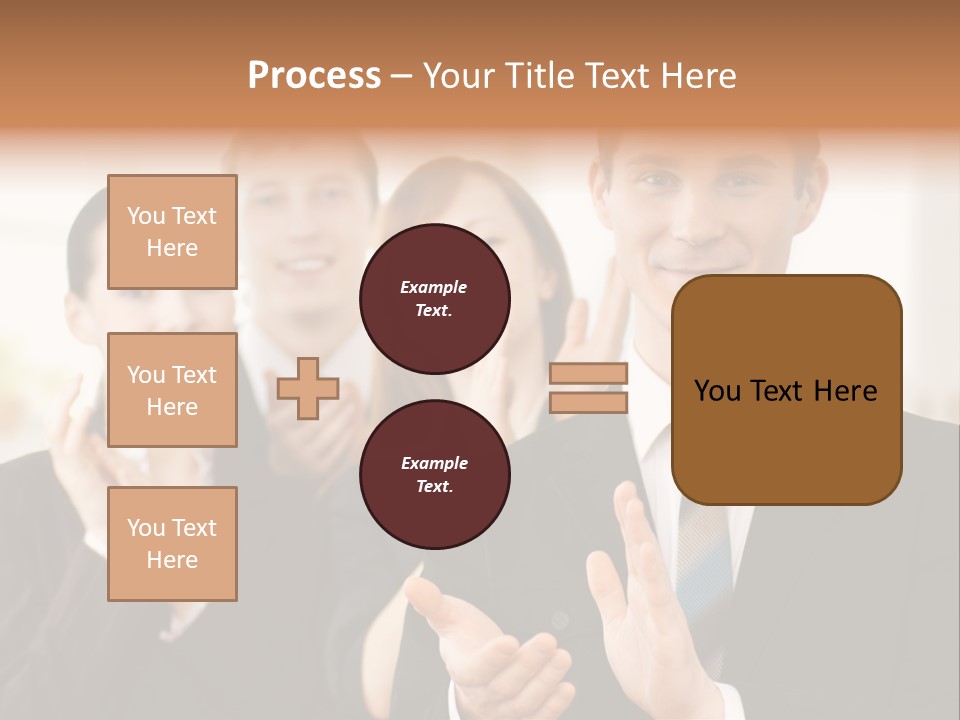 Process – Your Title Text Here

You Text Here

You Text Here

You Text Here

Example Text.

Example Text.

You Text Here